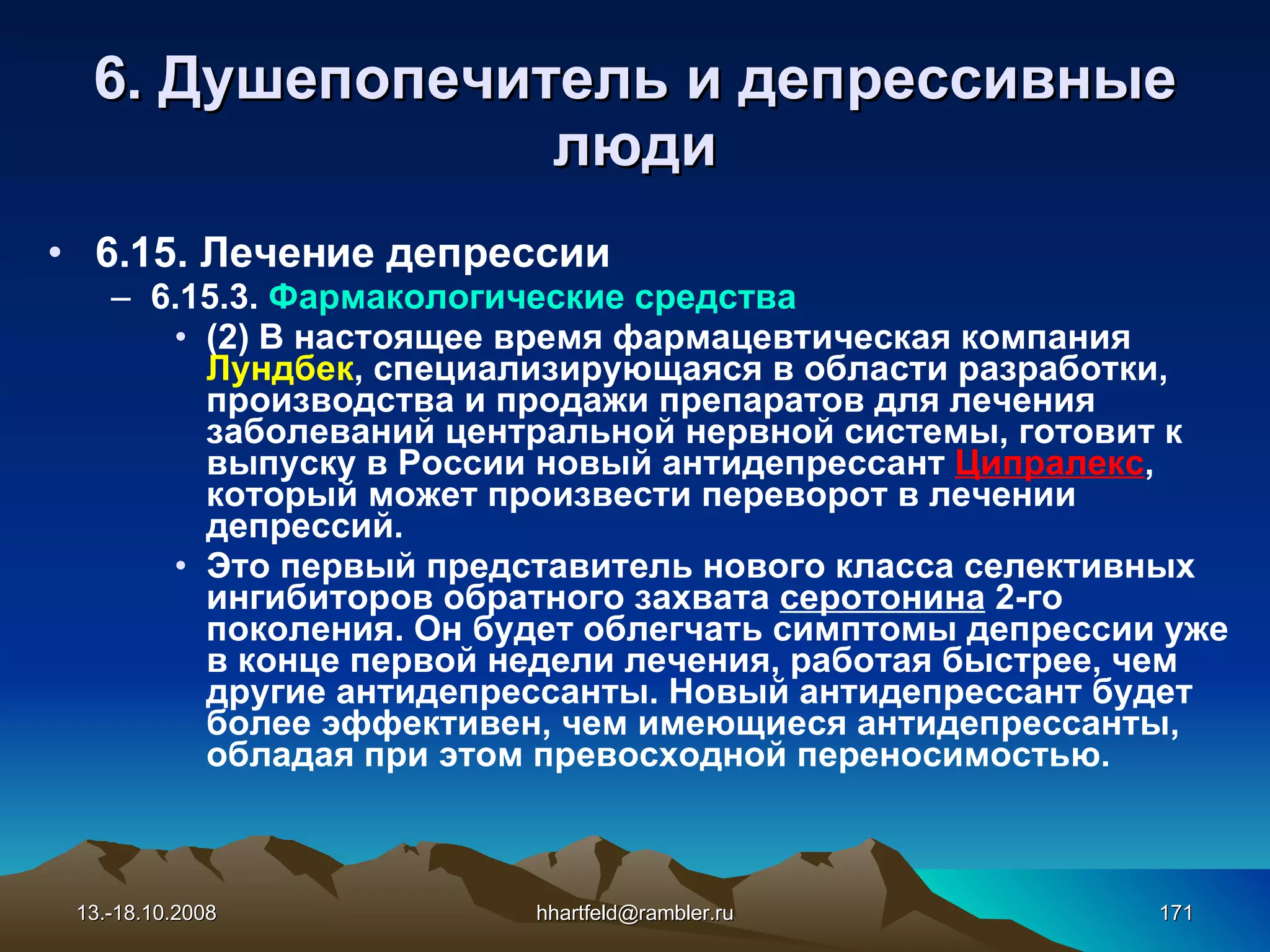 6. Душепопечитель и депрессивные люди

• 6.15. Лечение депрессии

– 6.15.3. Фармакологические средства

• (2) В настоящее время фармацевтическая компания Лундбек, специализирующаяся в области разработки, производства и продажи препаратов для лечения заболеваний центральной нервной системы, готовит к выпуску в России новый антидепрессант Ципралекс, который может произвести переворот в лечении депрессий.

• Это первый представитель нового класса селективных ингибиторов обратного захвата серотонина 2-го поколения. Он будет облегчать симптомы депрессии уже в конце первой недели лечения, работая быстрее, чем другие антидепрессанты. Новый антидепрессант будет более эффективен, чем имеющиеся антидепрессанты, обладая при этом превосходной переносимостью.

13.-18.10.2008 hhartfeld@rambler.ru 171